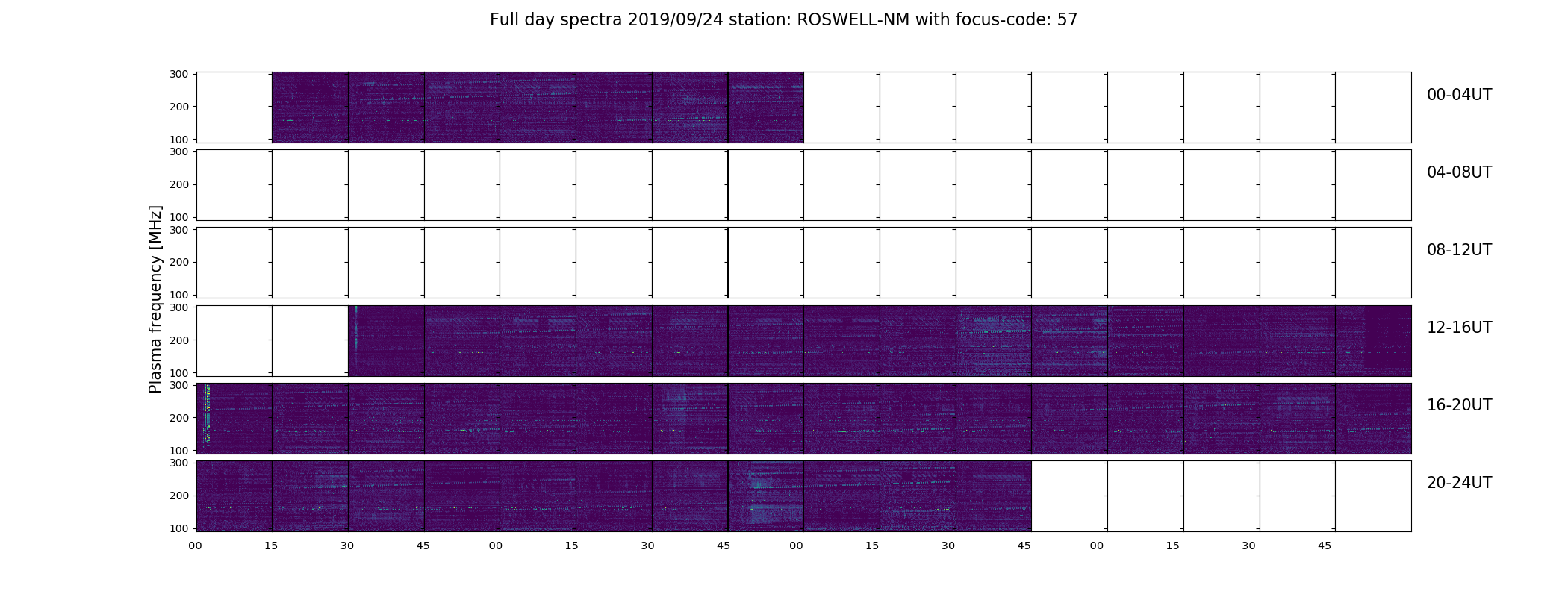 Full day spectra 2019/09/24 station: ROSWELL-NM with focus-code: 57

Plasma frequency [MHz]

300
200
100

00-04UT

300
200
100

04-08UT

300
200
100

08-12UT

300
200
100

12-16UT

300
200
100

16-20UT

300
200
100

20-24UT

00 15 30 45 00 15 30 45 00 15 30 45 00 15 30 45